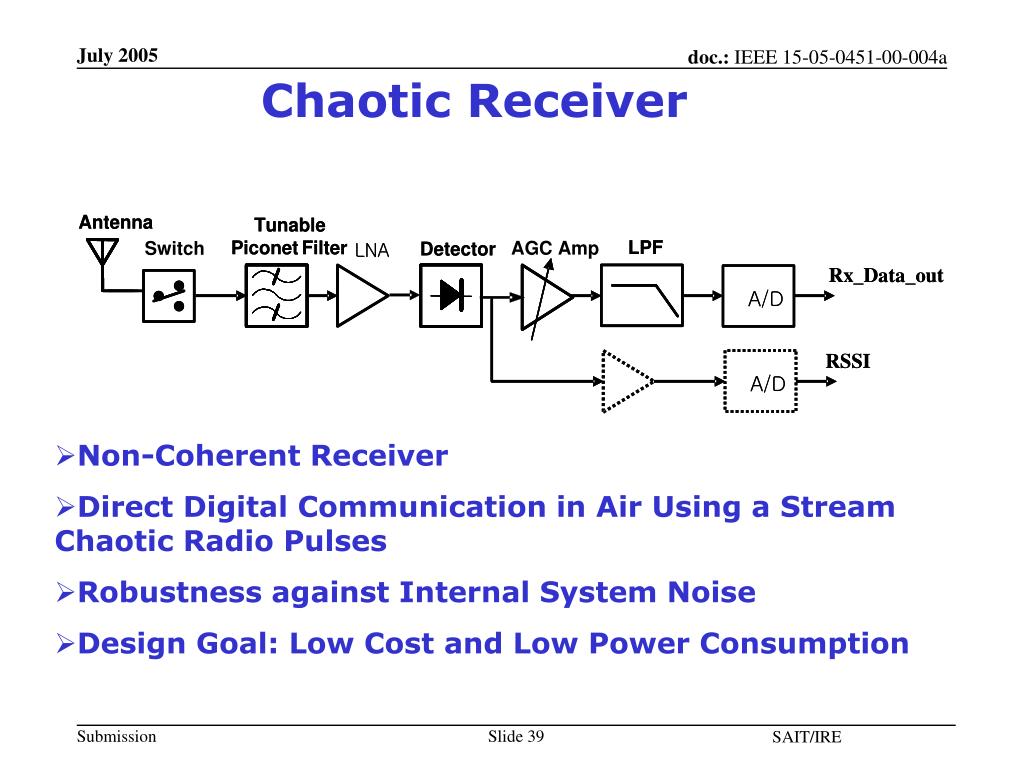 July 2005

doc.: IEEE 15-05-0451-00-004a

Chaotic Receiver

Antenna

Switch

Tunable Piconet Filter

LNA

Detector

AGC Amp

LPF

A/D

Rx_Data_out

A/D

RSSI

➢Non-Coherent Receiver

➢Direct Digital Communication in Air Using a Stream Chaotic Radio Pulses

➢Robustness against Internal System Noise

➢Design Goal: Low Cost and Low Power Consumption

Submission

Slide 39

SAIT/IRE